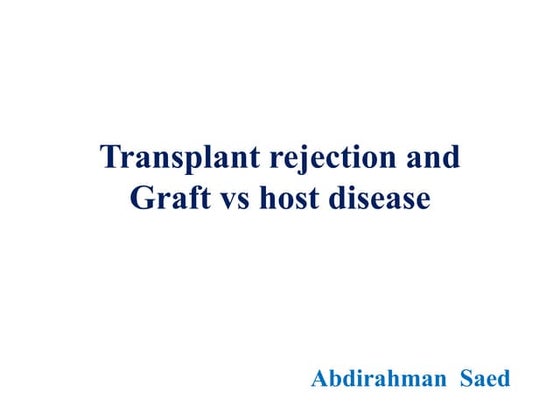 Transplant rejection and
Graft vs host disease

Abdirahman Saed